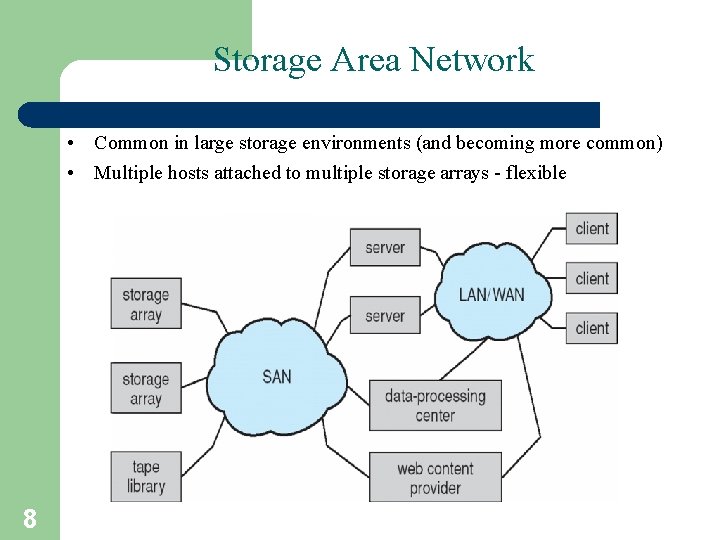 Storage Area Network

• Common in large storage environments (and becoming more common)
• Multiple hosts attached to multiple storage arrays - flexible

storage array
storage array
tape library
SAN
server
server
data-processing center
web content provider
LAN/WAN
client
client
client

8